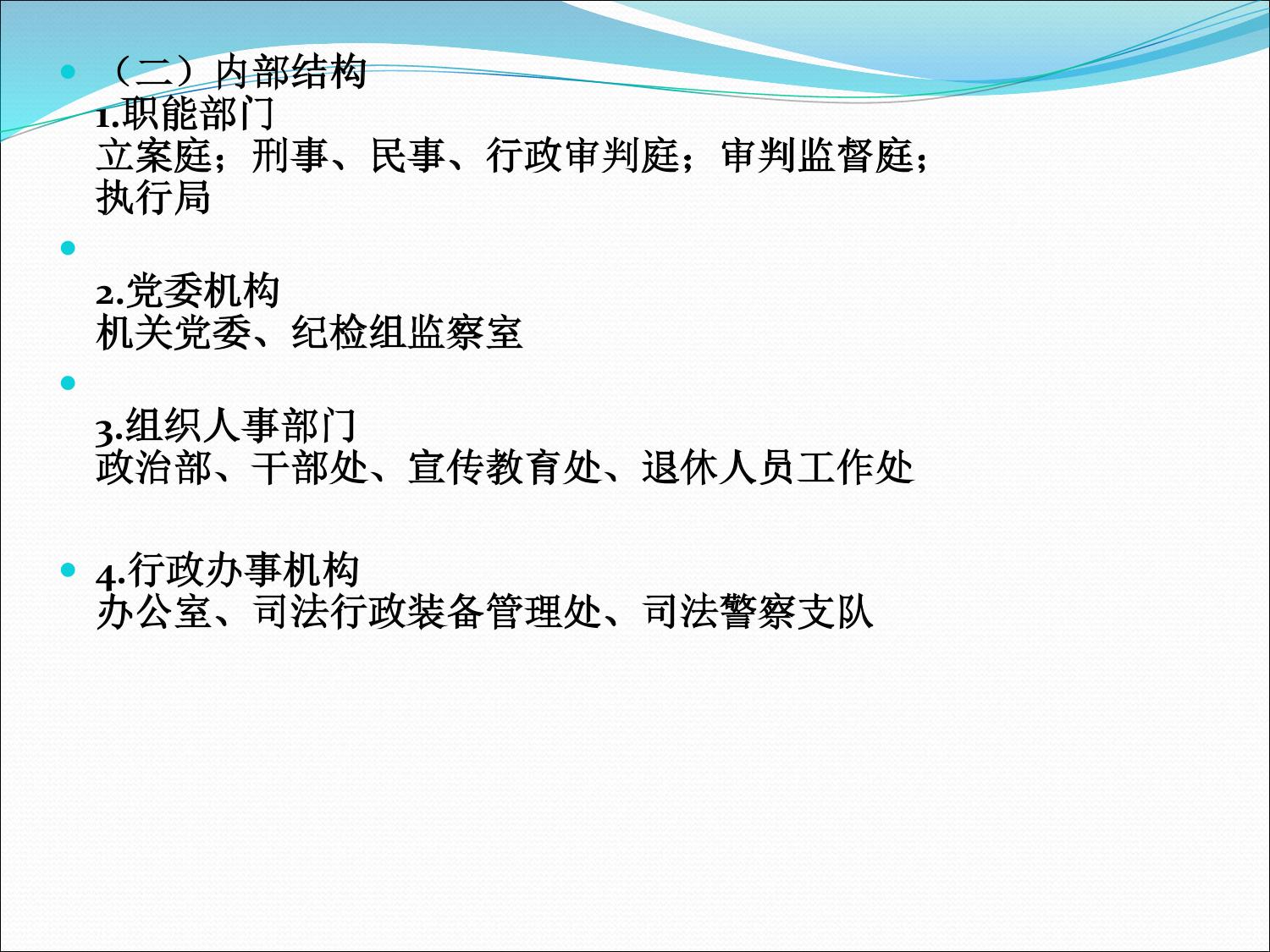 （二）内部结构
1.职能部门
立案庭；刑事、民事、行政审判庭；审判监督庭；执行局

2.党委机构
机关党委、纪检组监察室

3.组织人事部门
政治部、干部处、宣传教育处、退休人员工作处

4.行政办事机构
办公室、司法行政装备管理处、司法警察支队